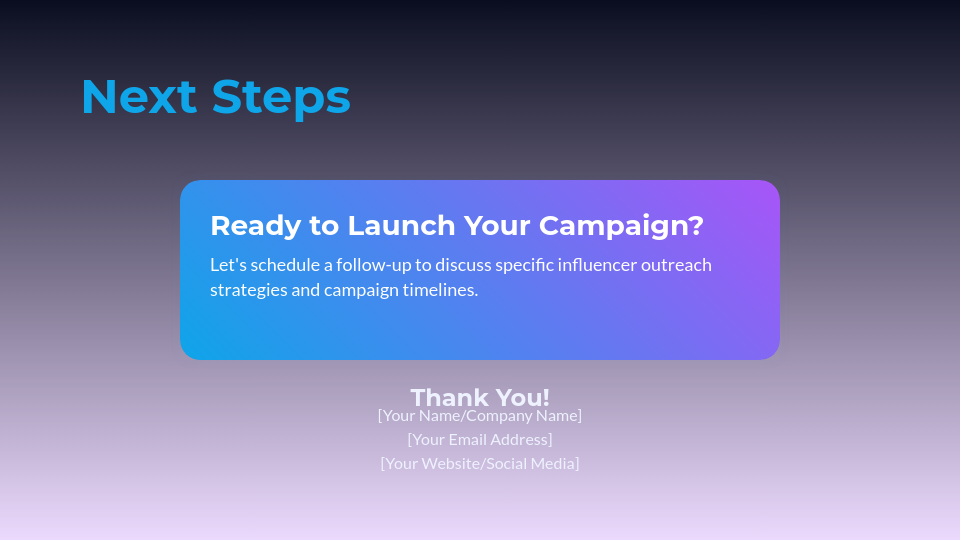 Next Steps

Ready to Launch Your Campaign?

Let's schedule a follow-up to discuss specific influencer outreach strategies and campaign timelines.

Thank You!

[Your Name/Company Name]
[Your Email Address]
[Your Website/Social Media]